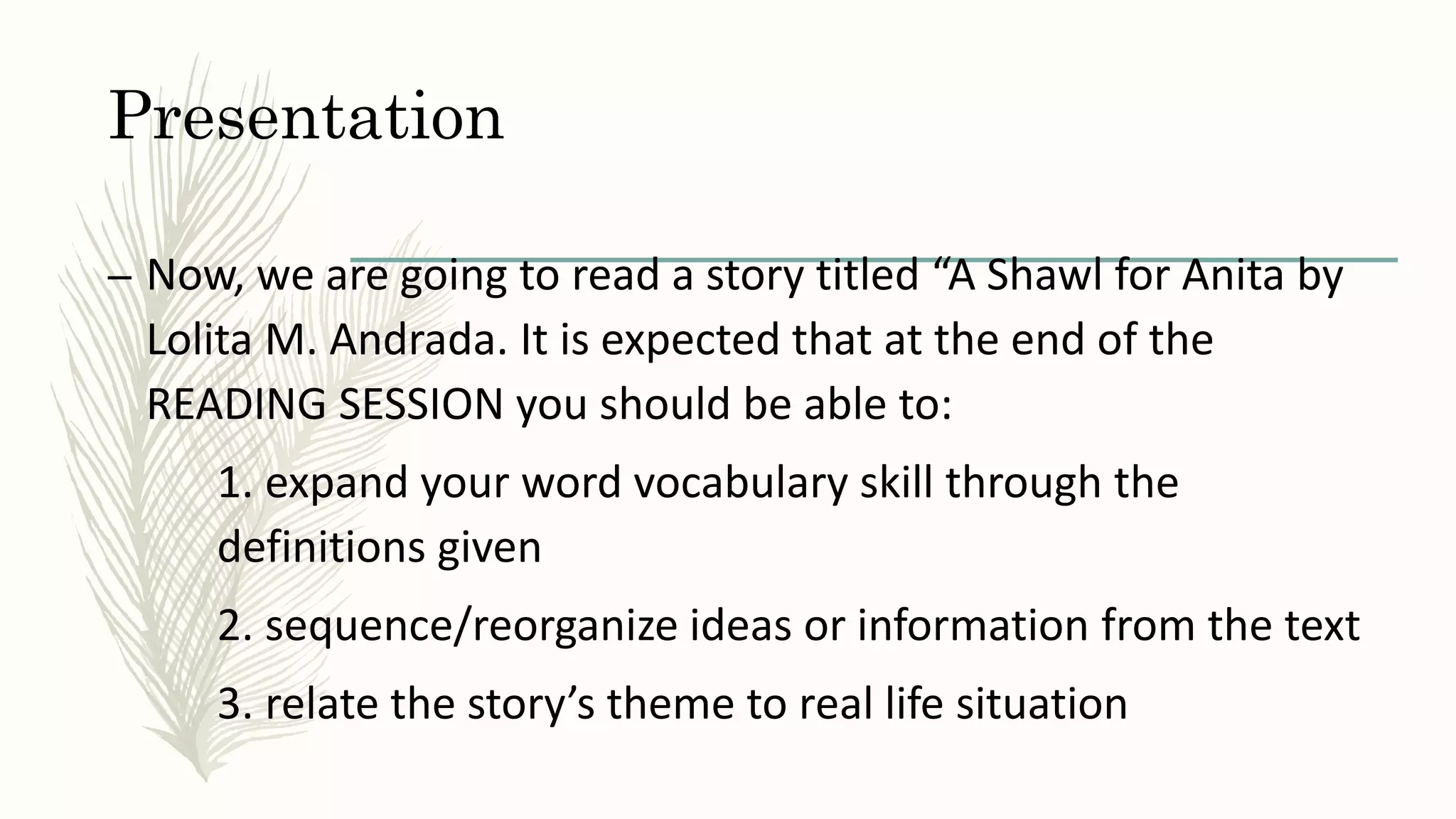 Presentation

– Now, we are going to read a story titled “A Shawl for Anita by Lolita M. Andrada. It is expected that at the end of the READING SESSION you should be able to:

1. expand your word vocabulary skill through the definitions given

2. sequence/reorganize ideas or information from the text

3. relate the story’s theme to real life situation